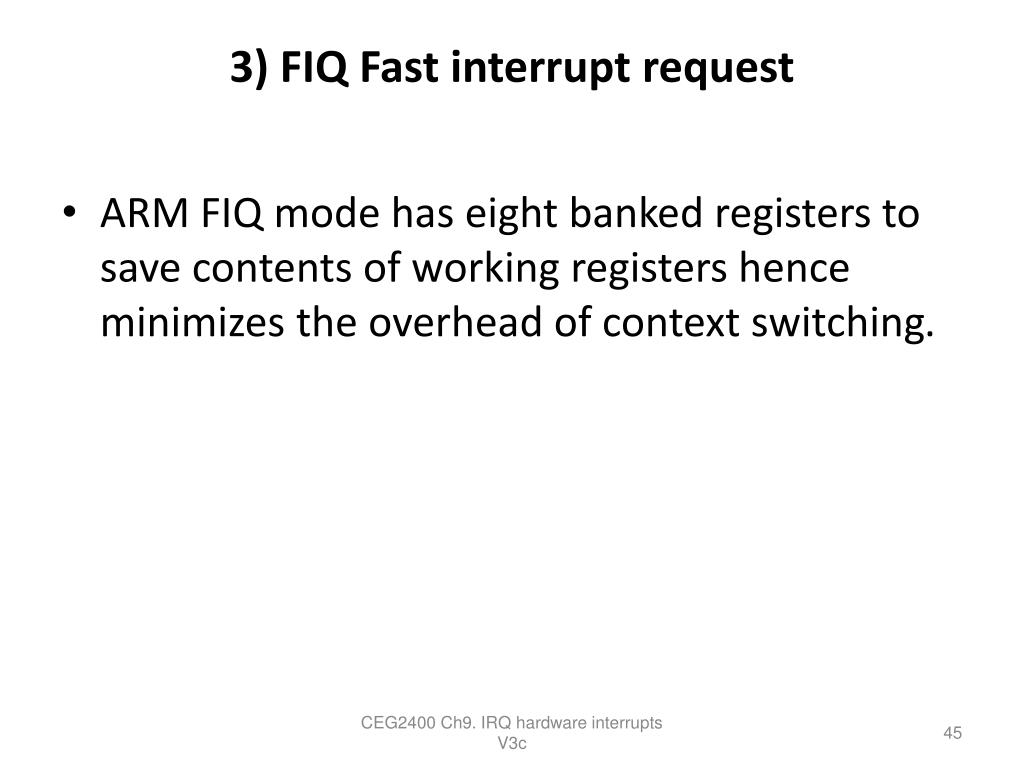 3) FIQ Fast interrupt request

• ARM FIQ mode has eight banked registers to save contents of working registers hence minimizes the overhead of context switching.

CEG2400 Ch9. IRQ hardware interrupts V3c

45